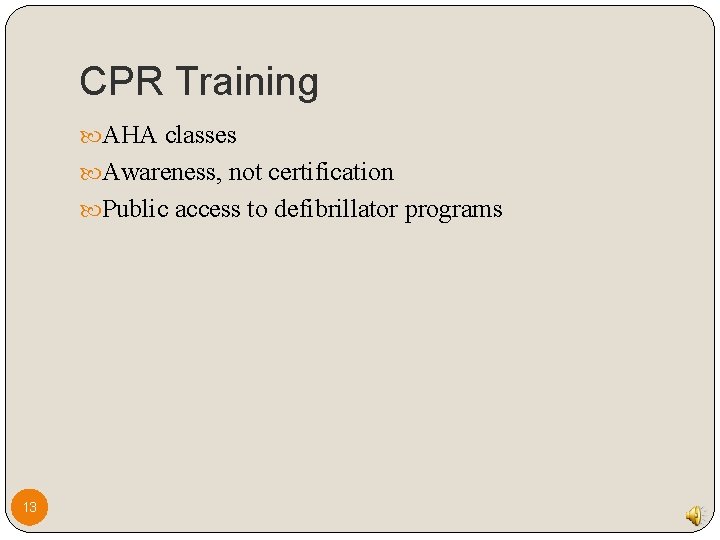 CPR Training

AHA classes

Awareness, not certification

Public access to defibrillator programs

13